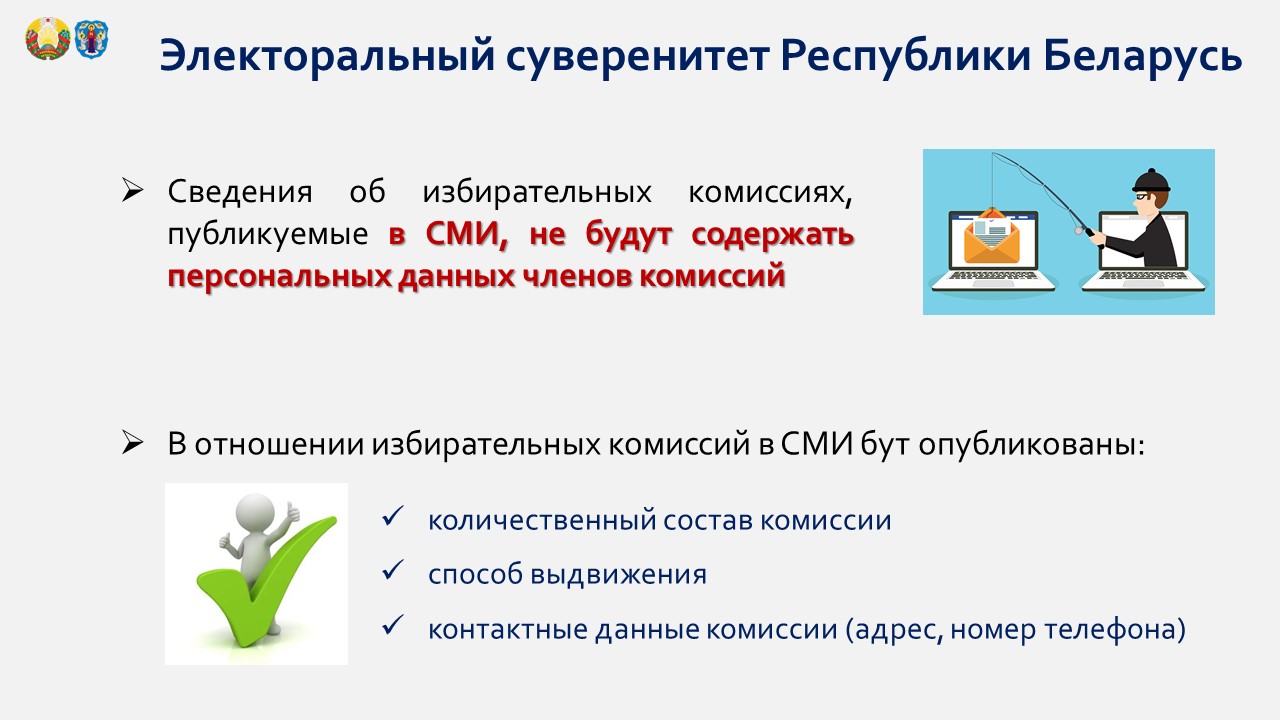 Электоральный суверенитет Республики Беларусь

➢ Сведения об избирательных комиссиях, публикуемые в СМИ, не будут содержать персональных данных членов комиссий

➢ В отношении избирательных комиссий в СМИ бут опубликованы:

✓ количественный состав комиссии

✓ способ выдвижения

✓ контактные данные комиссии (адрес, номер телефона)